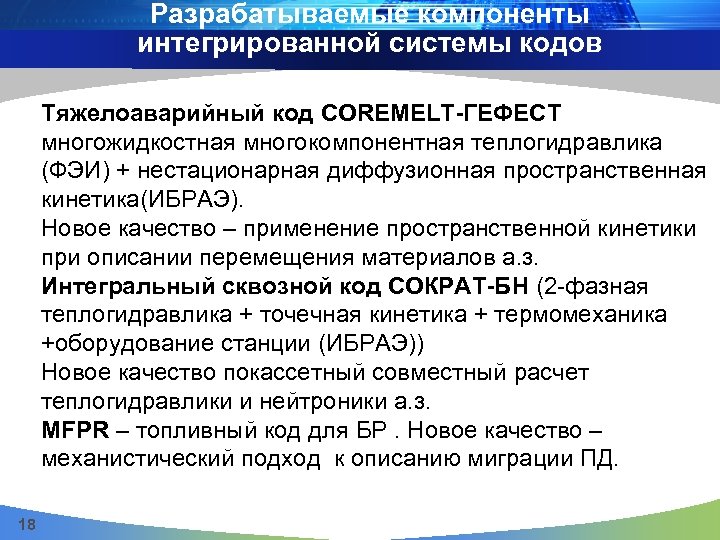 Разрабатываемые компоненты интегрированной системы кодов

Тяжелоаварийный код COREMELT-ГЕФЕСТ многожидкостная многокомпонентная теплогидравлика (ФЭИ) + нестационарная диффузионная пространственная кинетика(ИБРАЭ).
Новое качество – применение пространственной кинетики при описании перемещения материалов а.з.
Интегральный сквозной код СОКРАТ-БН (2-фазная теплогидравлика + точечная кинетика + термомеханика +оборудование станции (ИБРАЭ))
Новое качество покассетный совместный расчет теплогидравлики и нейтроники а.з.
MFPR – топливный код для БР . Новое качество – механистический подход к описанию миграции ПД.

18